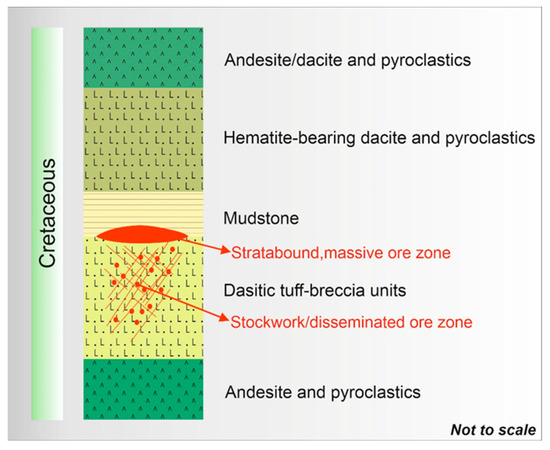 Cretaceous

Andesite/dacite and pyroclastics

Hematite-bearing dacite and pyroclastics

Mudstone

Stratabound,massive ore zone

Dasitic tuff-breccia units

Stockwork/disseminated ore zone

Andesite and pyroclastics

Not to scale